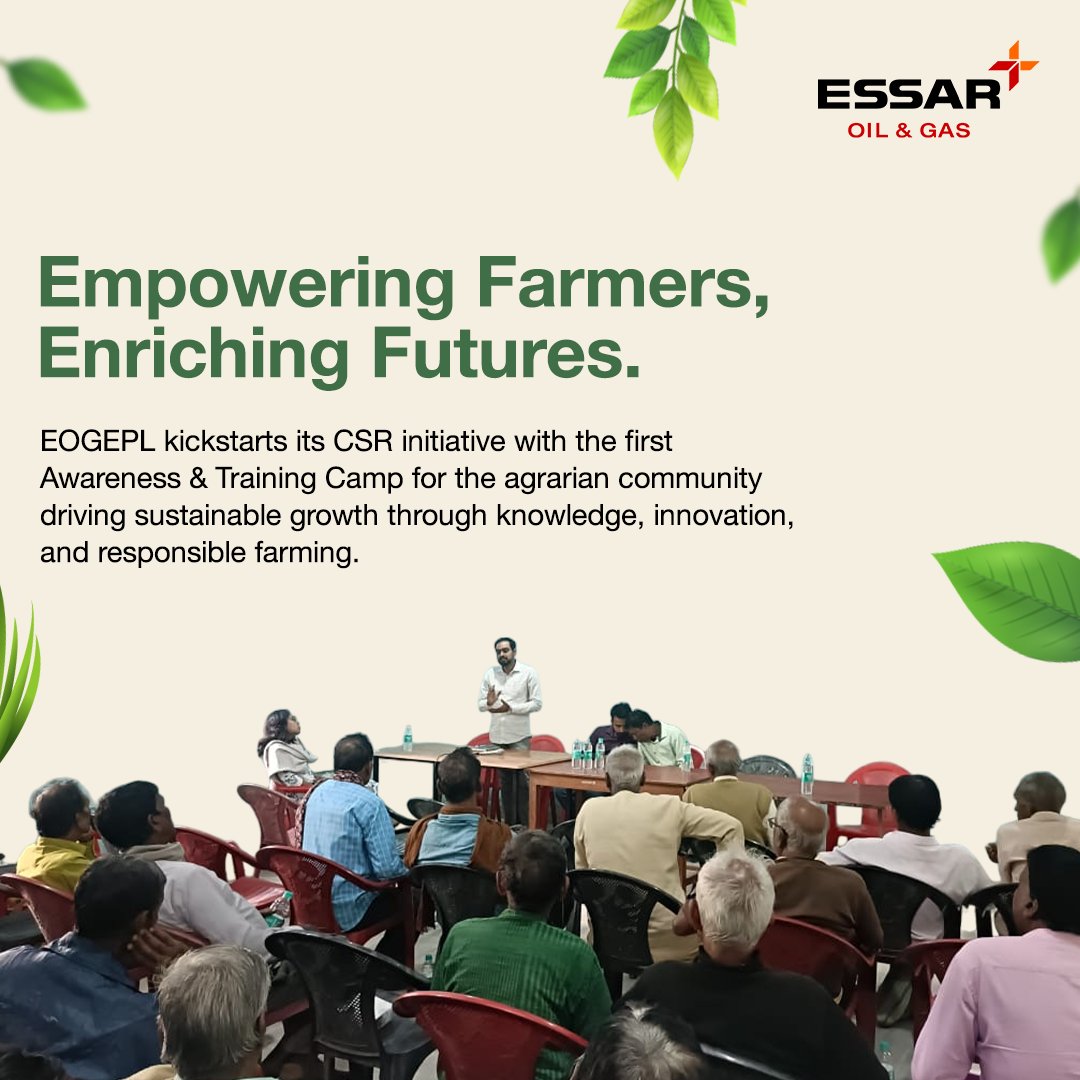 ESSAR
OIL & GAS

Empowering Farmers, Enriching Futures.

EOGEPL kickstarts its CSR initiative with the first Awareness & Training Camp for the agrarian community driving sustainable growth through knowledge, innovation, and responsible farming.